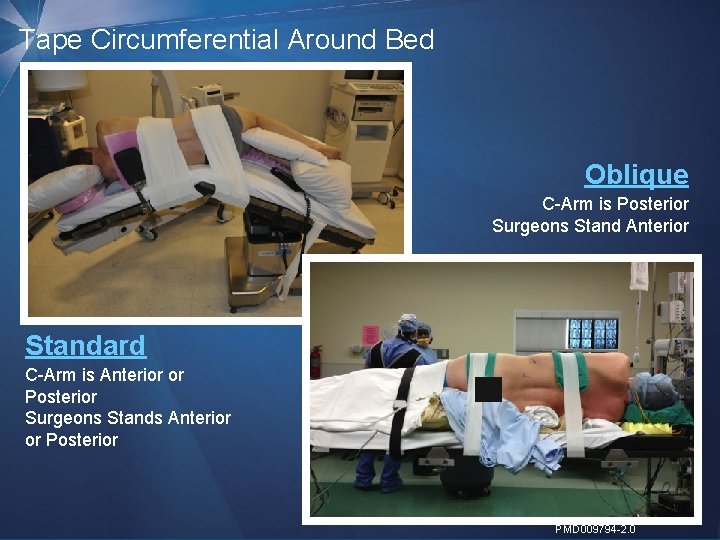 Tape Circumferential Around Bed

Oblique
C-Arm is Posterior
Surgeons Stand Anterior

Standard
C-Arm is Anterior or Posterior
Surgeons Stands Anterior or Posterior

PMD009794-2.0